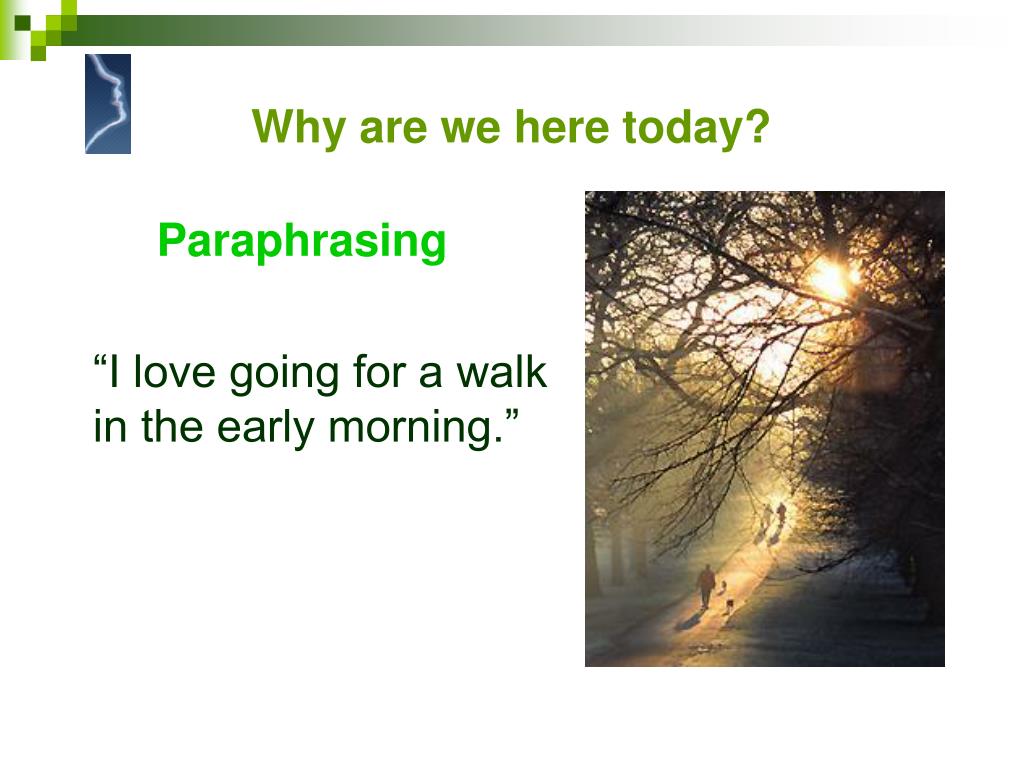 Why are we here today?

Paraphrasing

“I love going for a walk in the early morning.”